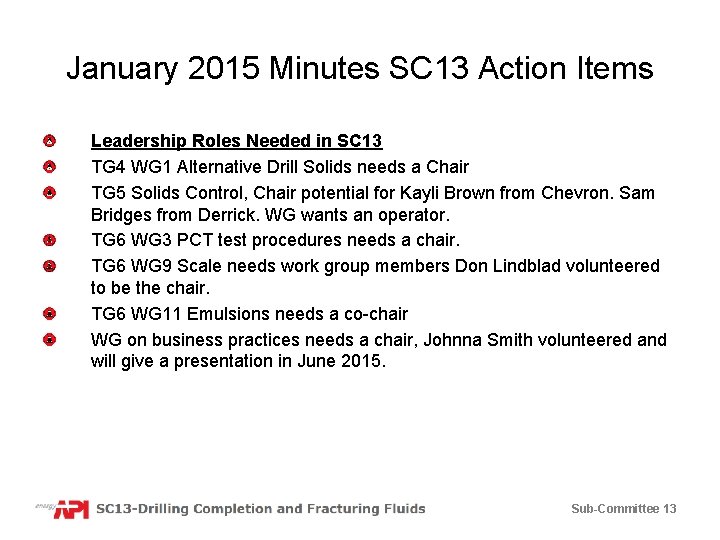 January 2015 Minutes SC13 Action Items

Leadership Roles Needed in SC13

TG4 WG1 Alternative Drill Solids needs a Chair

TG5 Solids Control, Chair potential for Kayli Brown from Chevron. Sam Bridges from Derrick. WG wants an operator.

TG6 WG3 PCT test procedures needs a chair.

TG6 WG9 Scale needs work group members Don Lindblad volunteered to be the chair.

TG6 WG11 Emulsions needs a co-chair

WG on business practices needs a chair, Johnna Smith volunteered and will give a presentation in June 2015.

energy API SC13-Drilling Completion and Fracturing Fluids

Sub-Committee 13